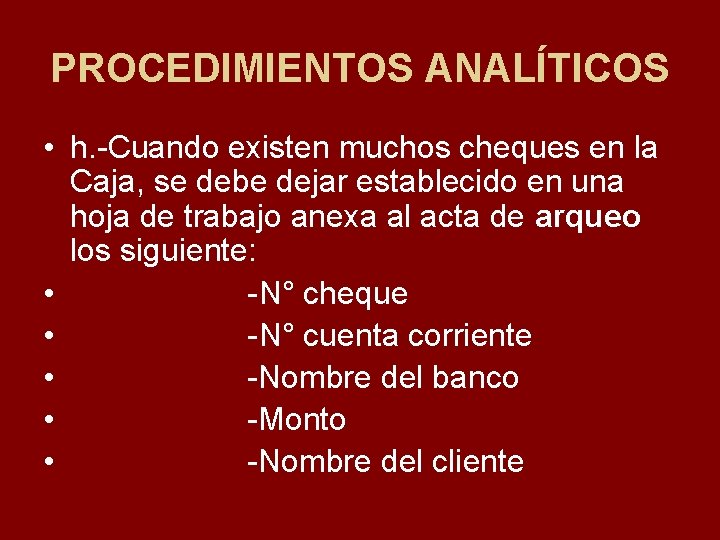 PROCEDIMIENTOS ANALÍTICOS

• h.-Cuando existen muchos cheques en la Caja, se debe dejar establecido en una hoja de trabajo anexa al acta de arqueo los siguiente:
• -N° cheque
• -N° cuenta corriente
• -Nombre del banco
• -Monto
• -Nombre del cliente